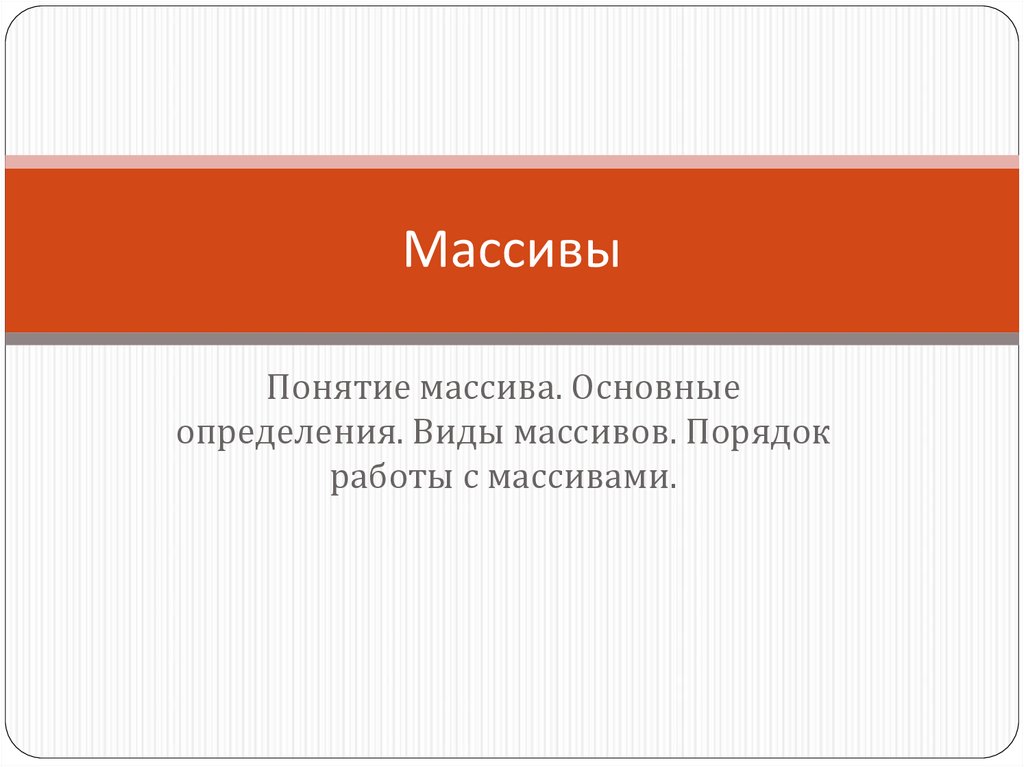 Массивы

Понятие массива. Основные определения. Виды массивов. Порядок работы с массивами.